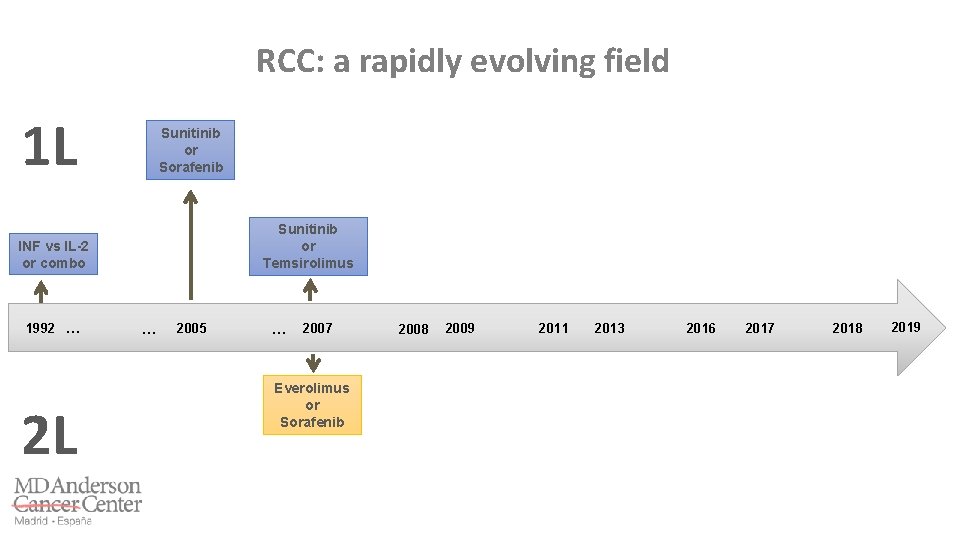 RCC: a rapidly evolving field

1L

Sunitinib or Sorafenib

INF vs IL-2 or combo

Sunitinib or Temsirolimus

1992 … … 2005 … 2007 2008 2009 2011 2013 2016 2017 2018 2019

Everolimus or Sorafenib

2L

MD Anderson Cancer Center
Madrid - España